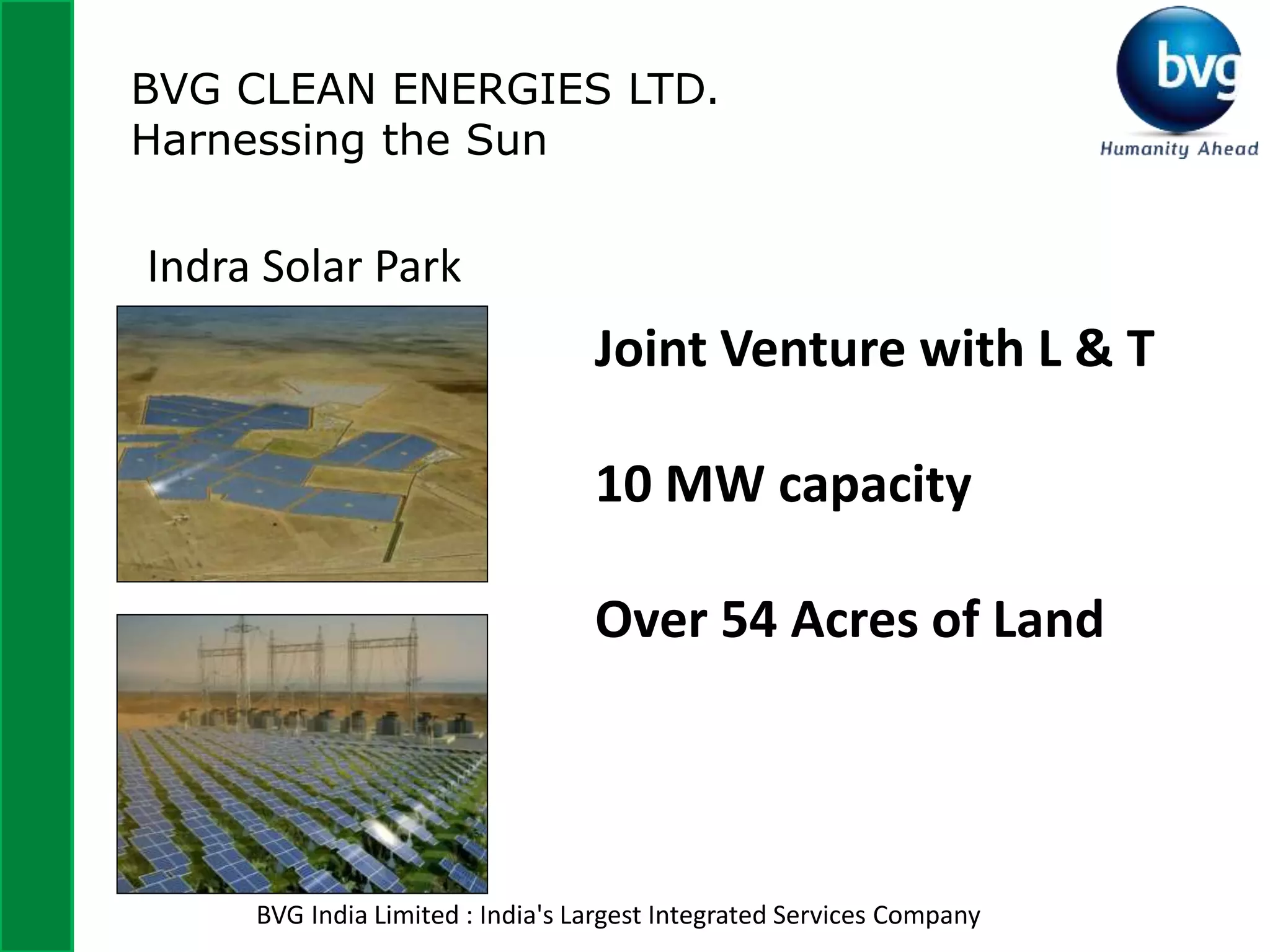 BVG CLEAN ENERGIES LTD.
Harnessing the Sun

bvg
Humanity Ahead

Indra Solar Park

Joint Venture with L & T

10 MW capacity

Over 54 Acres of Land

BVG India Limited : India's Largest Integrated Services Company